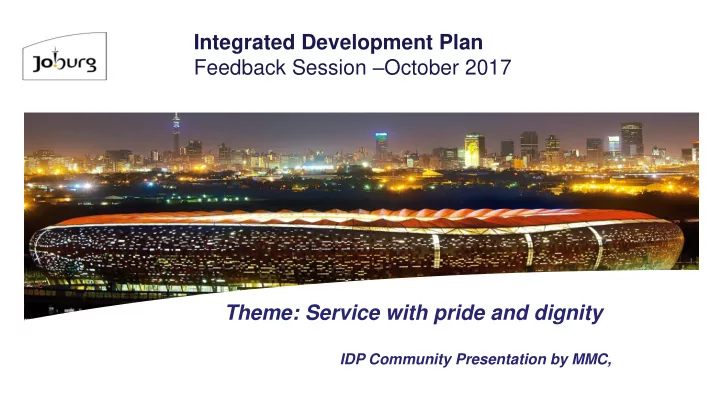 Joburg

Integrated Development Plan
Feedback Session –October 2017

Theme: Service with pride and dignity

IDP Community Presentation by MMC,